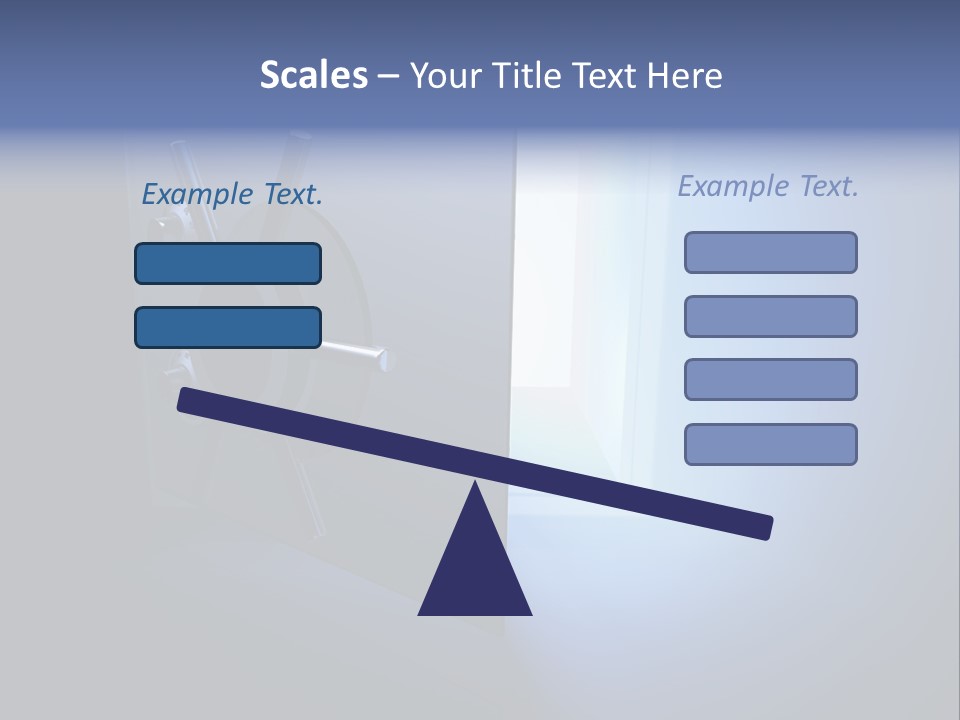 Scales – Your Title Text Here

Example Text.

Example Text.